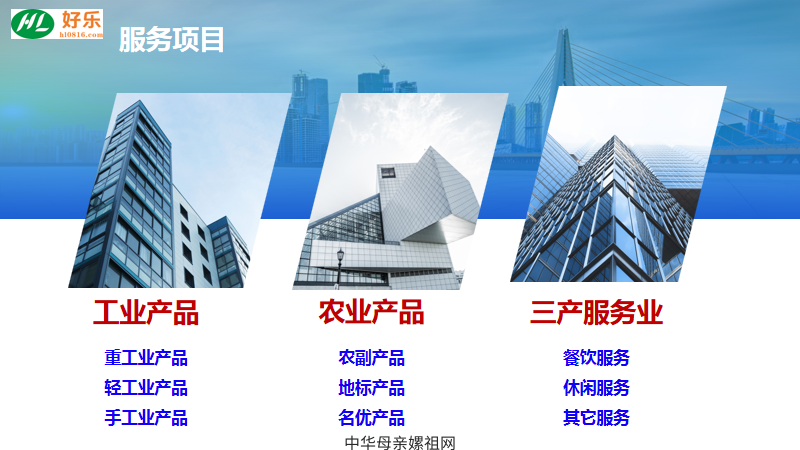 HL 好乐
hl0816.com

服务项目

工业产品

重工业产品
轻工业产品
手工业产品

农业产品

农副产品
地标产品
名优产品

三产服务业

餐饮服务
休闲服务
其它服务

中华母亲嫘祖网